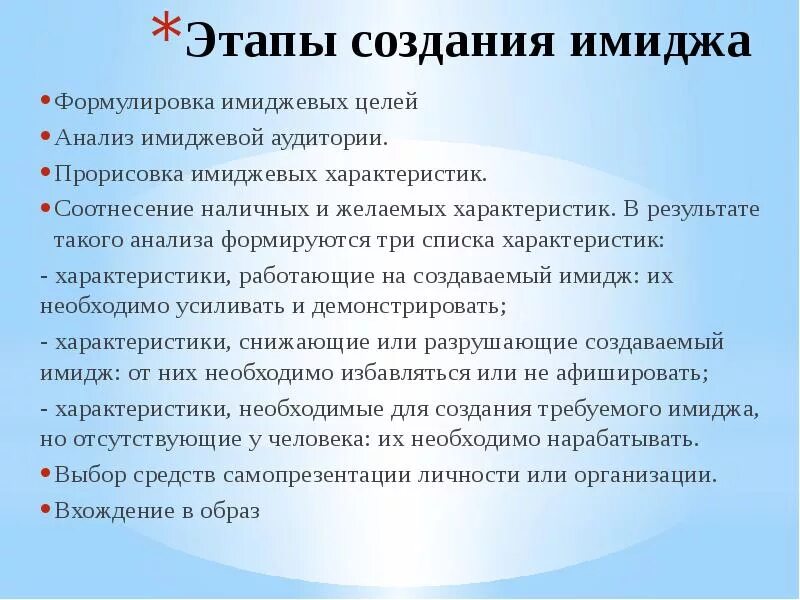 *Этапы создания имиджа

• Формулировка имиджевых целей

• Анализ имиджевой аудитории.

• Прорисовка имиджевых характеристик.

• Соотнесение наличных и желаемых характеристик. В результате такого анализа формируются три списка характеристик:

- характеристики, работающие на создаваемый имидж: их необходимо усиливать и демонстрировать;

- характеристики, снижающие или разрушающие создаваемый имидж: от них необходимо избавляться или не афишировать;

- характеристики, необходимые для создания требуемого имиджа, но отсутствующие у человека: их необходимо нарабатывать.

• Выбор средств самопрезентации личности или организации.

• Вхождение в образ